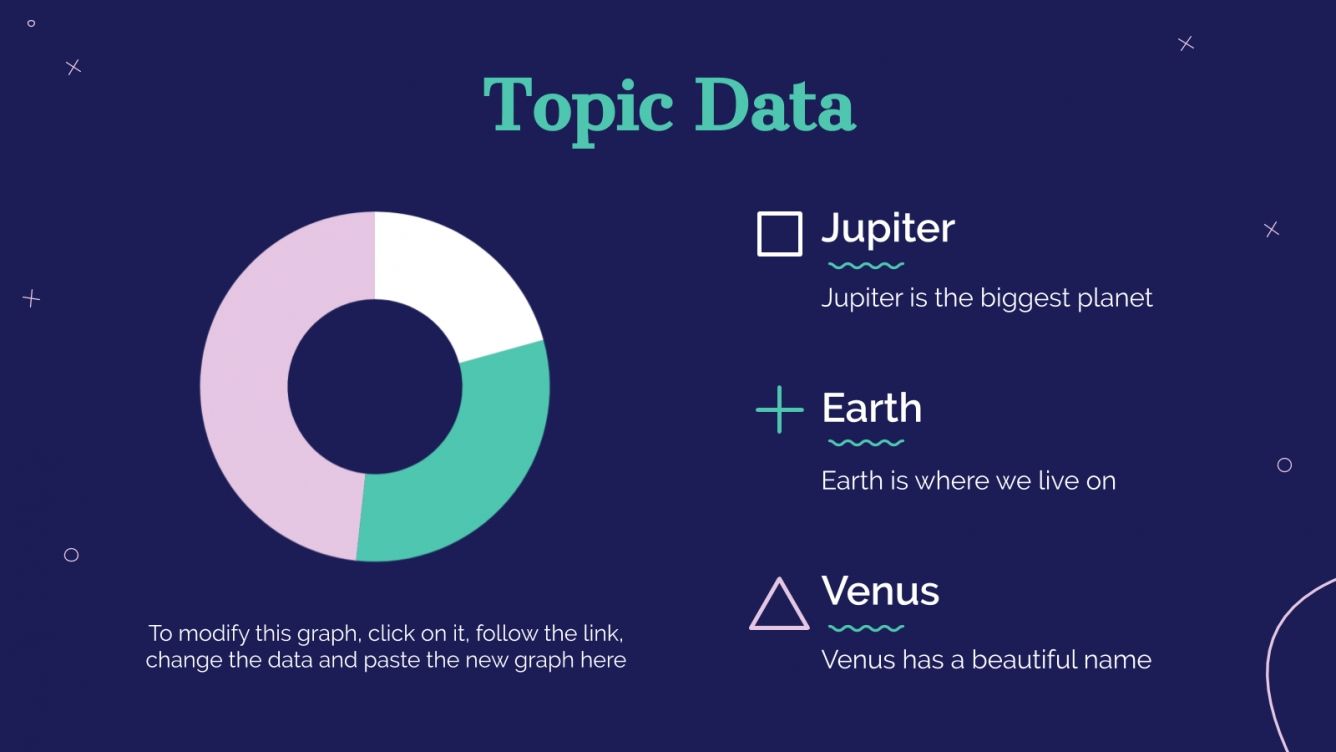 Topic Data

To modify this graph, click on it, follow the link, change the data and paste the new graph here

Jupiter

Jupiter is the biggest planet

Earth

Earth is where we live on

Venus

Venus has a beautiful name